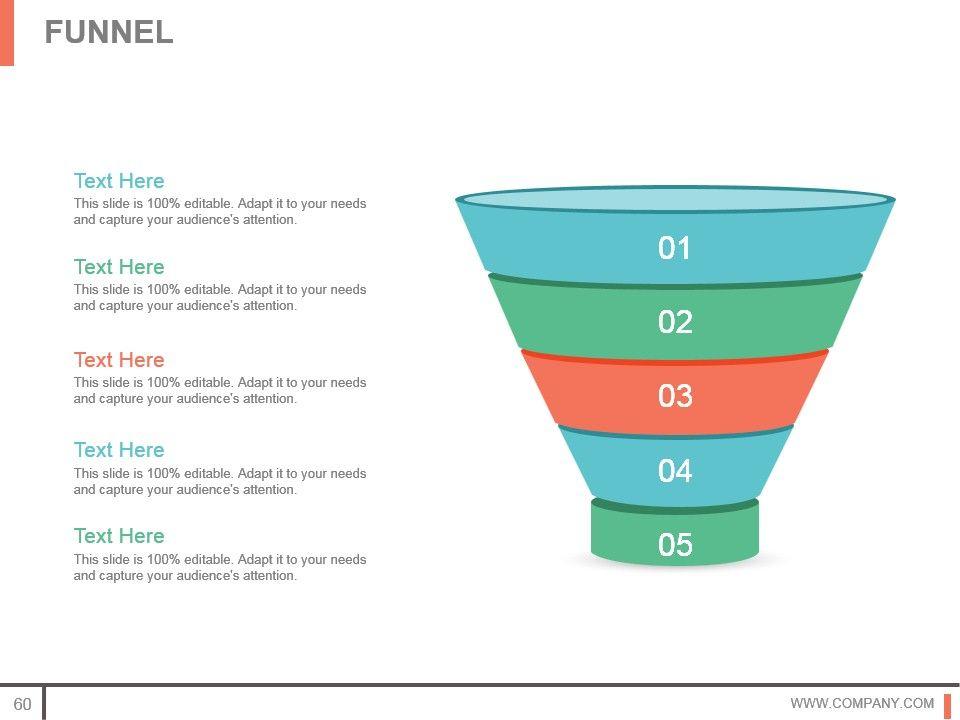 FUNNEL

Text Here
This slide is 100% editable. Adapt it to your needs and capture your audience's attention.

Text Here
This slide is 100% editable. Adapt it to your needs and capture your audience's attention.

Text Here
This slide is 100% editable. Adapt it to your needs and capture your audience's attention.

Text Here
This slide is 100% editable. Adapt it to your needs and capture your audience's attention.

Text Here
This slide is 100% editable. Adapt it to your needs and capture your audience's attention.

01
02
03
04
05

60
WWW.COMPANY.COM